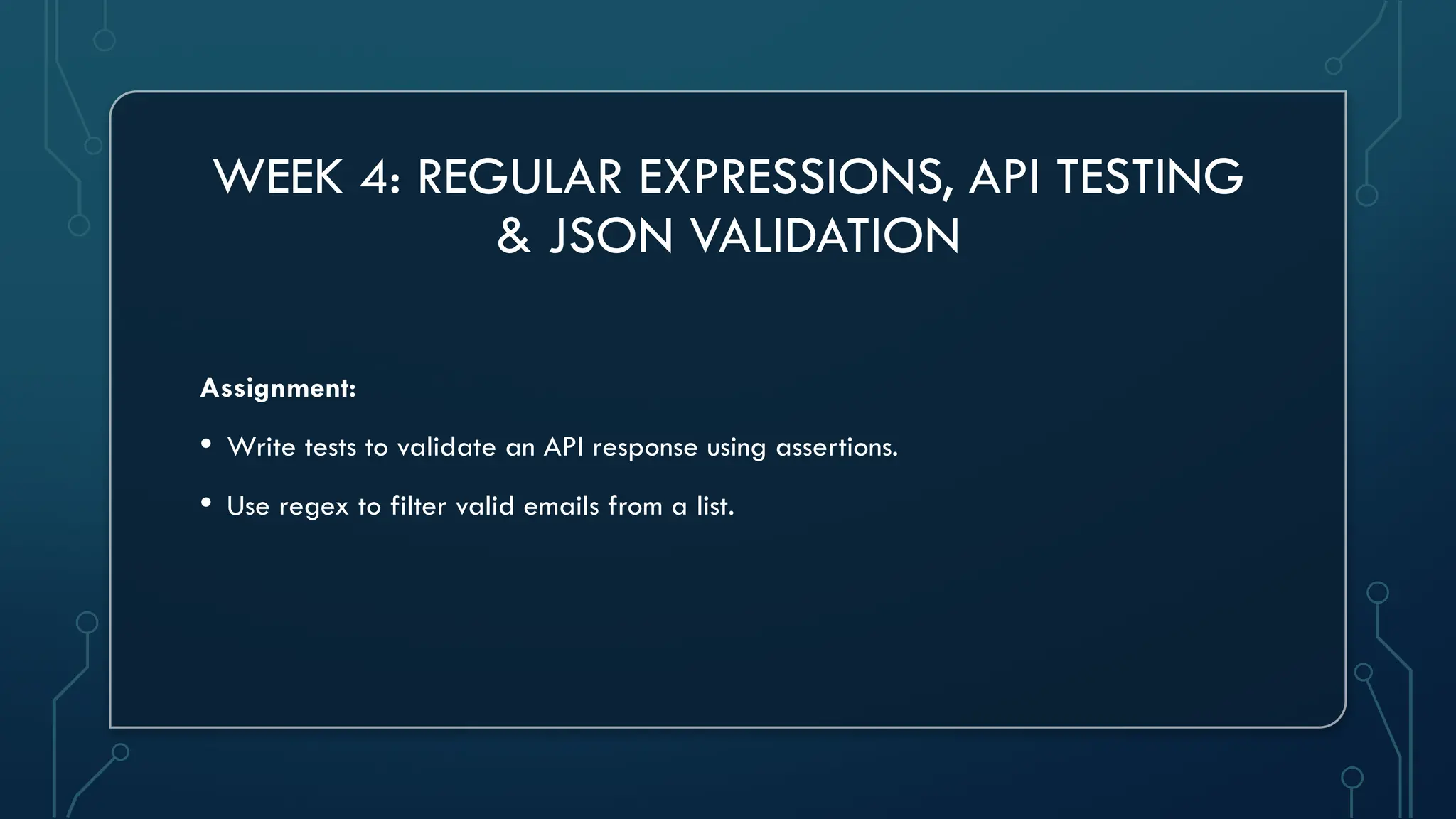 WEEK 4: REGULAR EXPRESSIONS, API TESTING & JSON VALIDATION

Assignment:

• Write tests to validate an API response using assertions.

• Use regex to filter valid emails from a list.